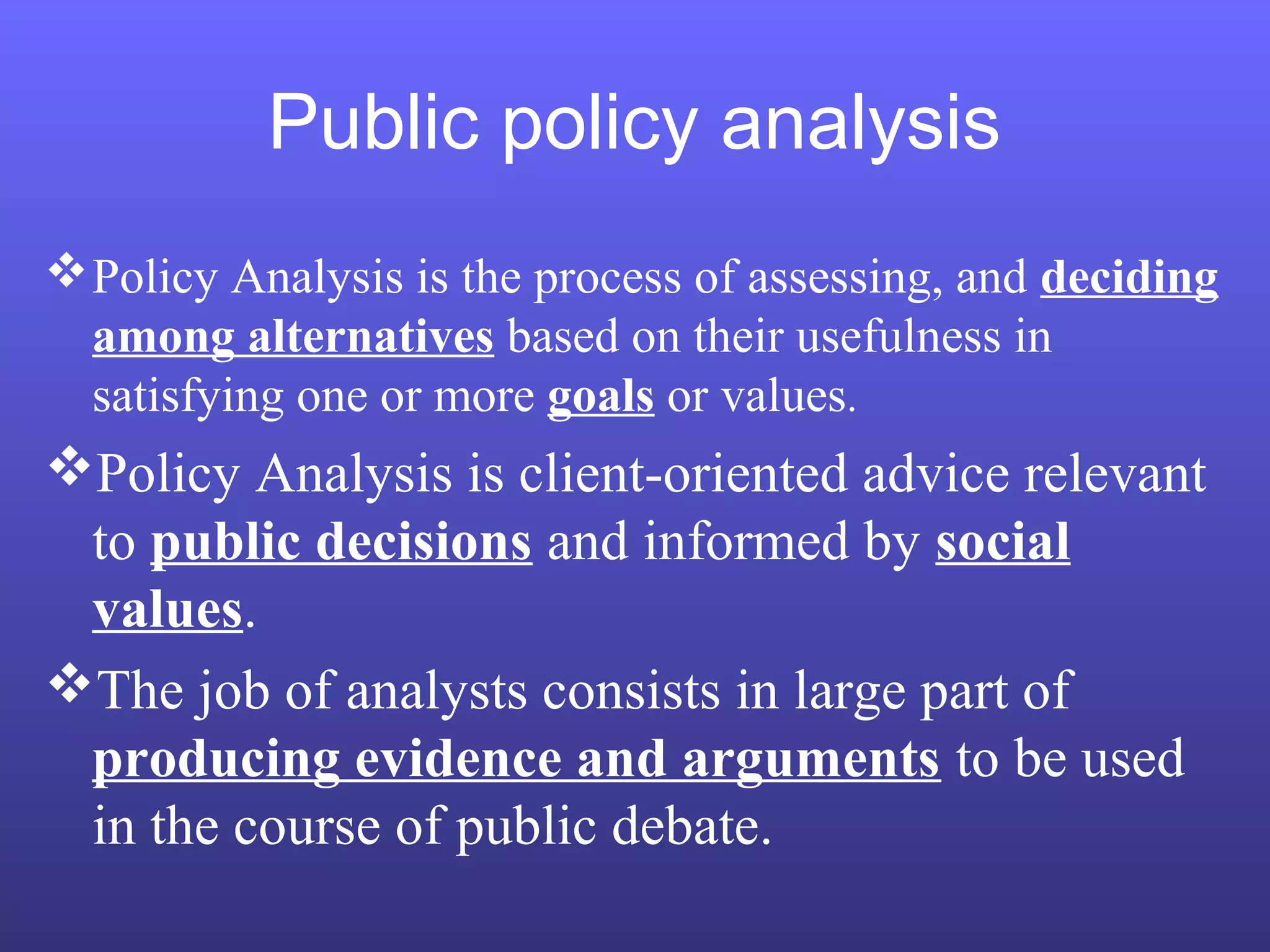 Public policy analysis

❖ Policy Analysis is the process of assessing, and deciding among alternatives based on their usefulness in satisfying one or more goals or values.

❖ Policy Analysis is client-oriented advice relevant to public decisions and informed by social values.

❖ The job of analysts consists in large part of producing evidence and arguments to be used in the course of public debate.